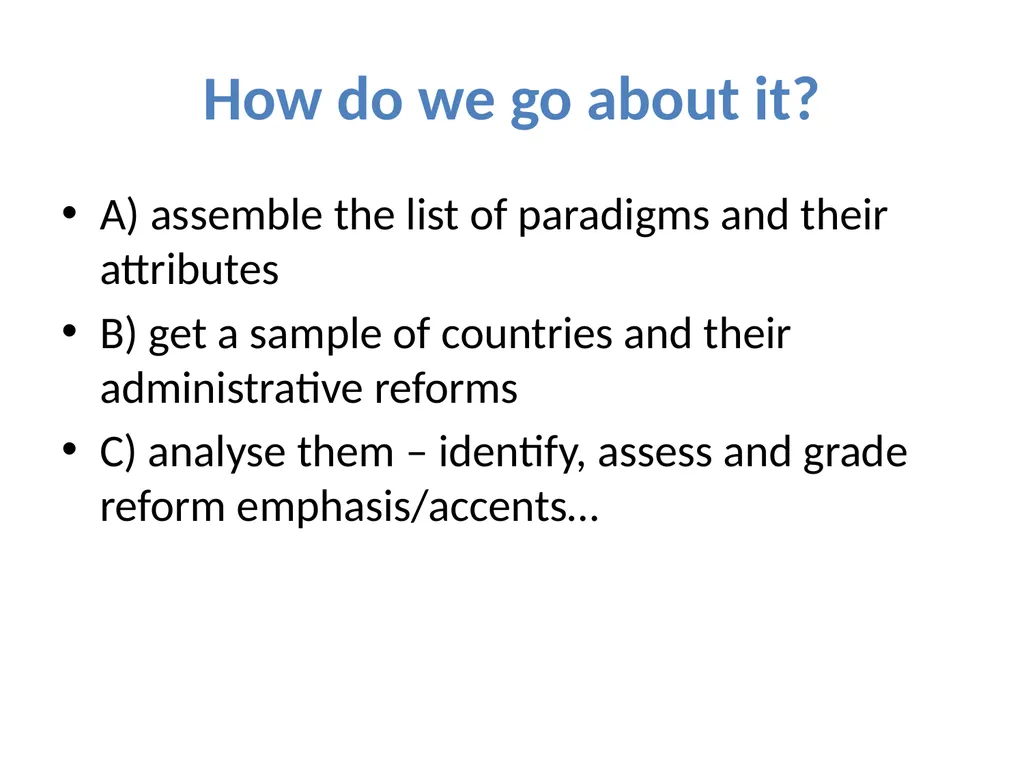 How do we go about it?

• A) assemble the list of paradigms and their attributes
• B) get a sample of countries and their administrative reforms
• C) analyse them – identify, assess and grade reform emphasis/accents…